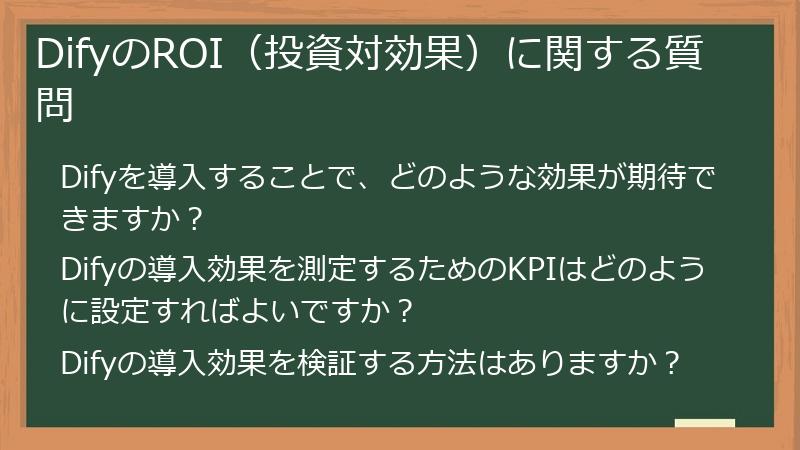 DifyのROI（投資対効果）に関する質問

Difyを導入することで、どのような効果が期待できますか？

Difyの導入効果を測定するためのKPIはどのように設定すればよいですか？

Difyの導入効果を検証する方法はありますか？